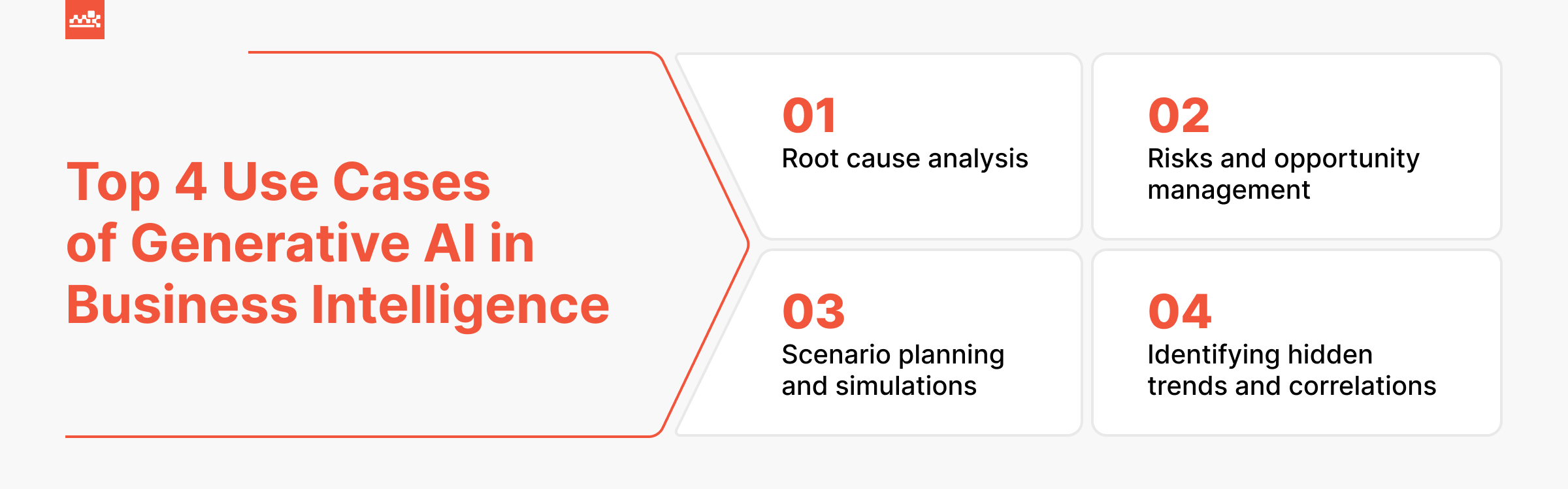 Top 4 Use Cases of Generative AI in Business Intelligence

01
Root cause analysis

02
Risks and opportunity management

03
Scenario planning and simulations

04
Identifying hidden trends and correlations